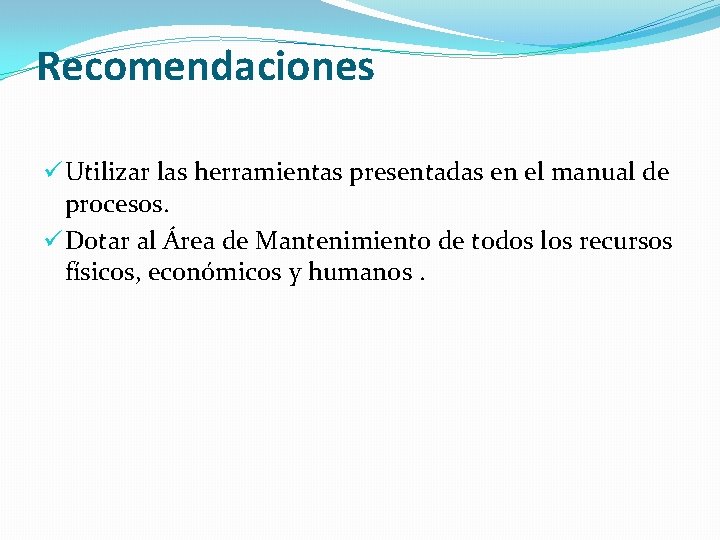 Recomendaciones

✓ Utilizar las herramientas presentadas en el manual de procesos.

✓ Dotar al Área de Mantenimiento de todos los recursos físicos, económicos y humanos .